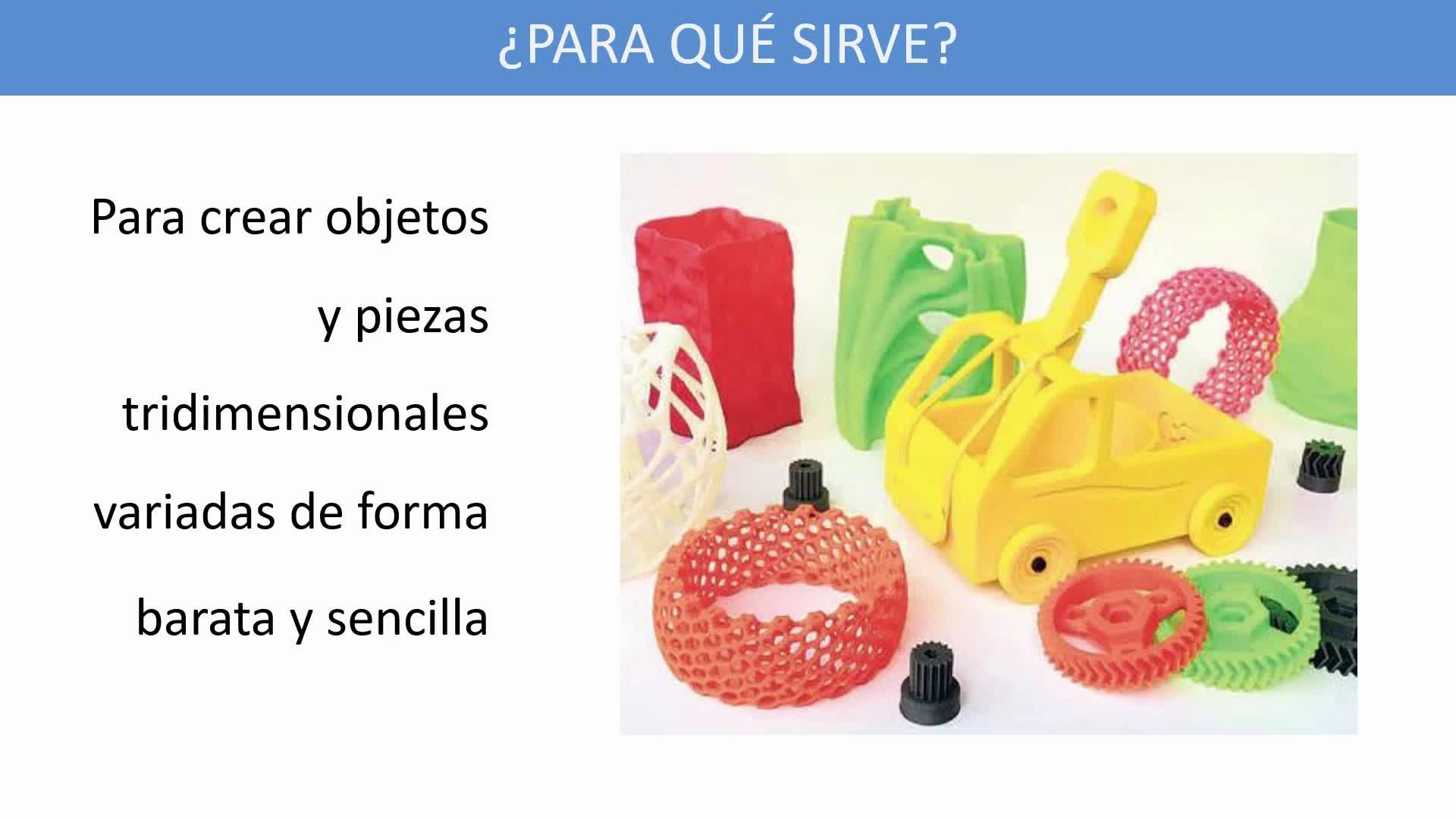 ¿PARA QUÉ SIRVE?

Para crear objetos y piezas tridimensionales variadas de forma barata y sencilla